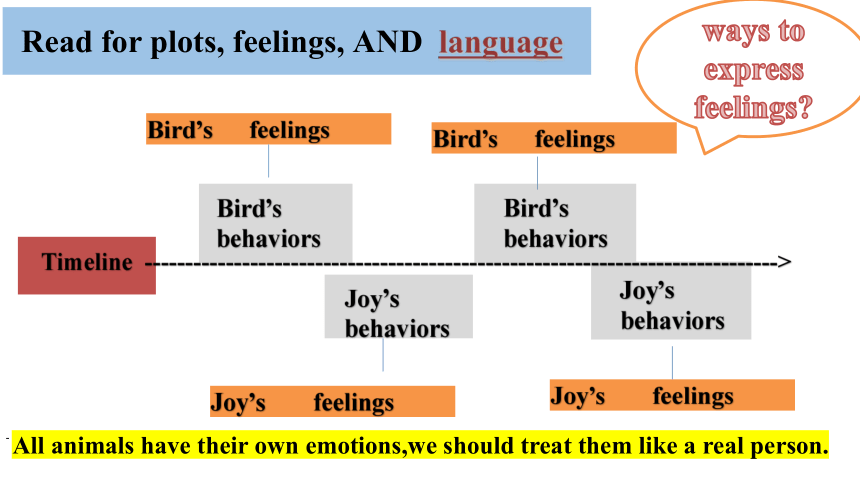 Read for plots, feelings, AND language

ways to express feelings?

Bird's feelings

Bird's feelings

Bird's behaviors

Bird's behaviors

Timeline

Joy's behaviors

Joy's behaviors

Joy's feelings

Joy's feelings

All animals have their own emotions,we should treat them like a real person.